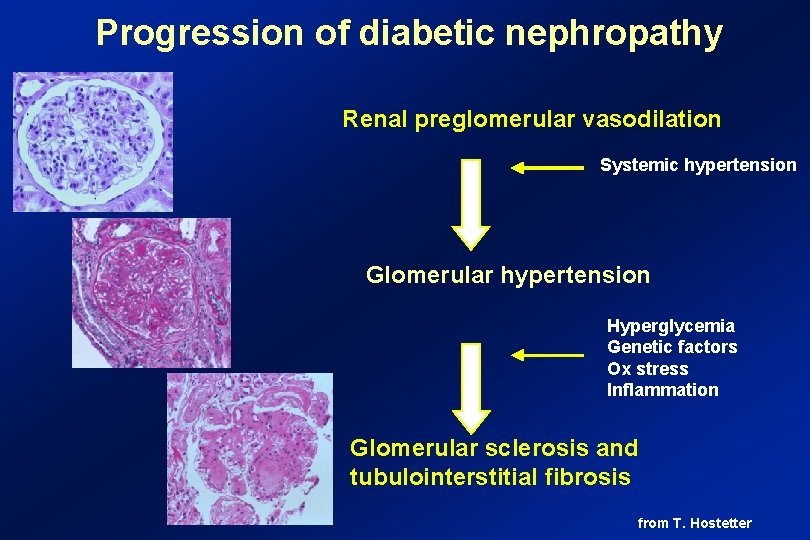 Progression of diabetic nephropathy

Renal preglomerular vasodilation

Systemic hypertension

Glomerular hypertension

Hyperglycemia
Genetic factors
Ox stress
Inflammation

Glomerular sclerosis and tubulointerstitial fibrosis

from T. Hostetter